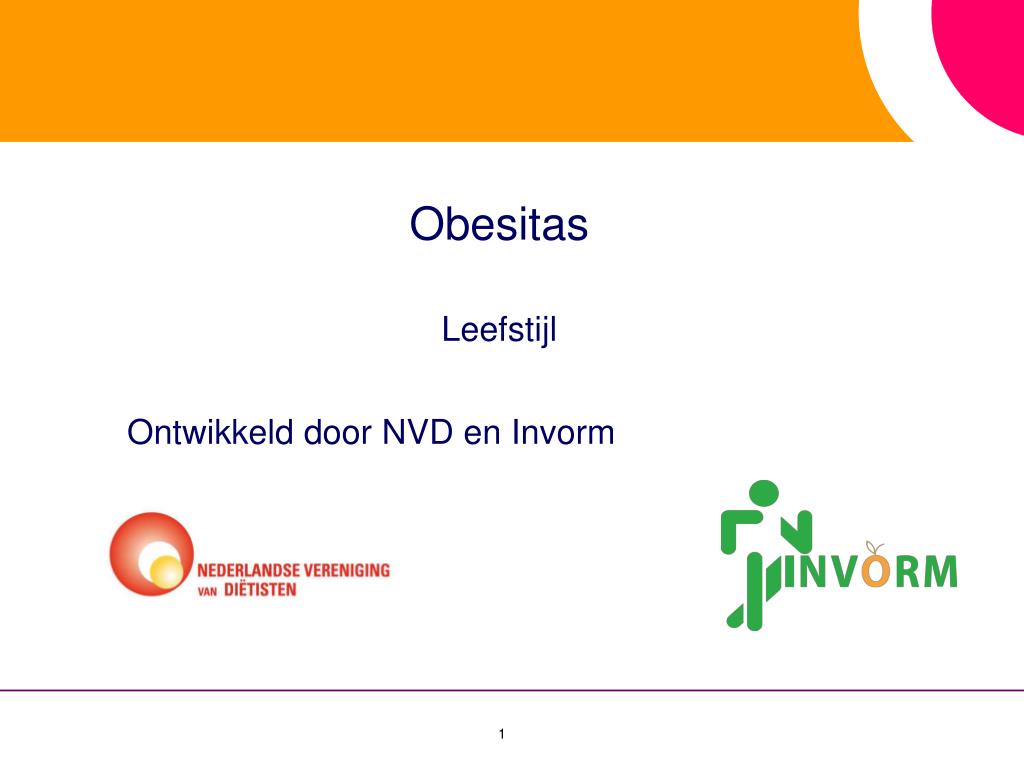 Obesitas

Leefstijl

Ontwikkeld door NVD en Invorm

NEDERLANDSE VERENIGING VAN DIËTISTEN

INVORM

1